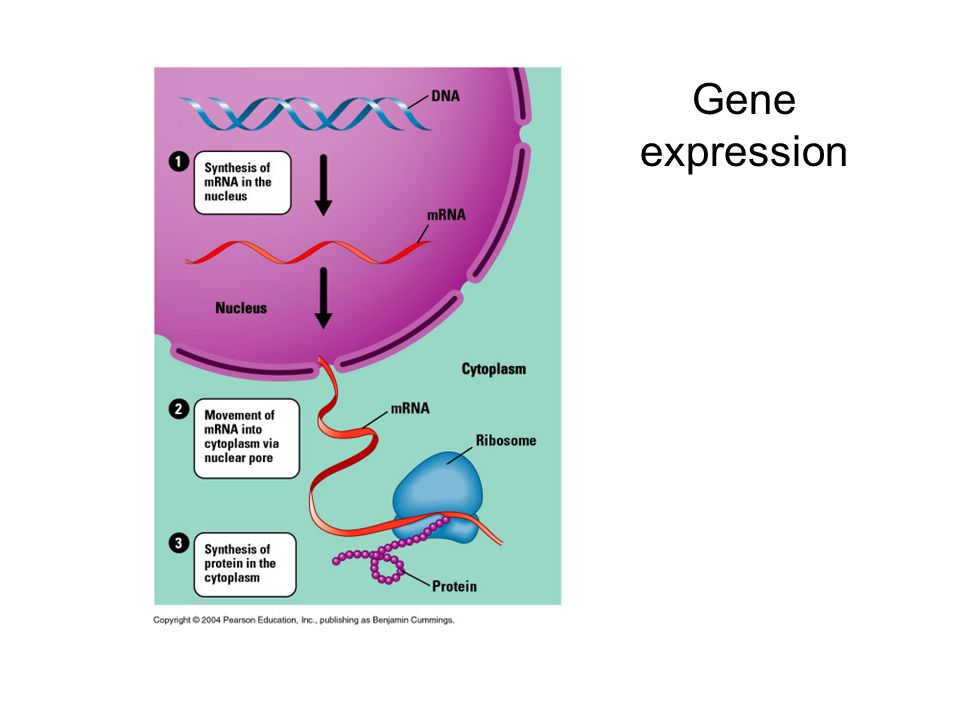 Gene expression

DNA

1 Synthesis of mRNA in the nucleus

mRNA

Nucleus

Cytoplasm

2 Movement of mRNA into cytoplasm via nuclear pore

mRNA

Ribosome

3 Synthesis of protein in the cytoplasm

Protein

Copyright © 2004 Pearson Education, Inc., publishing as Benjamin Cummings.